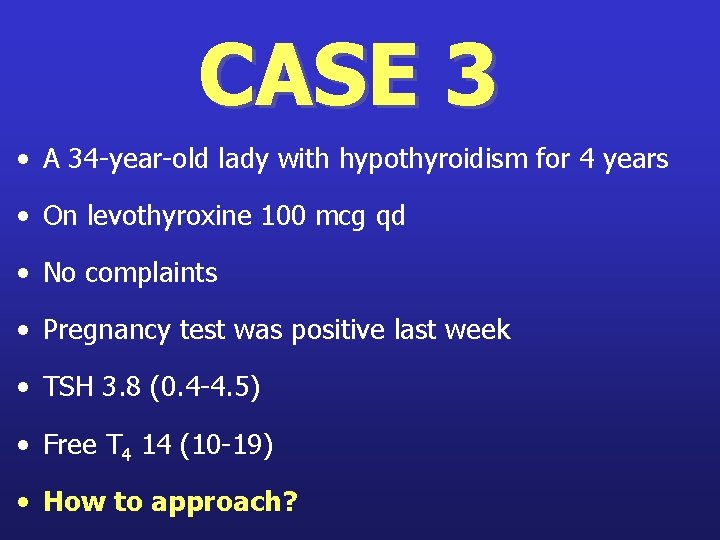 CASE 3

• A 34-year-old lady with hypothyroidism for 4 years

• On levothyroxine 100 mcg qd

• No complaints

• Pregnancy test was positive last week

• TSH 3.8 (0.4-4.5)

• Free $T_4$ 14 (10-19)

• How to approach?